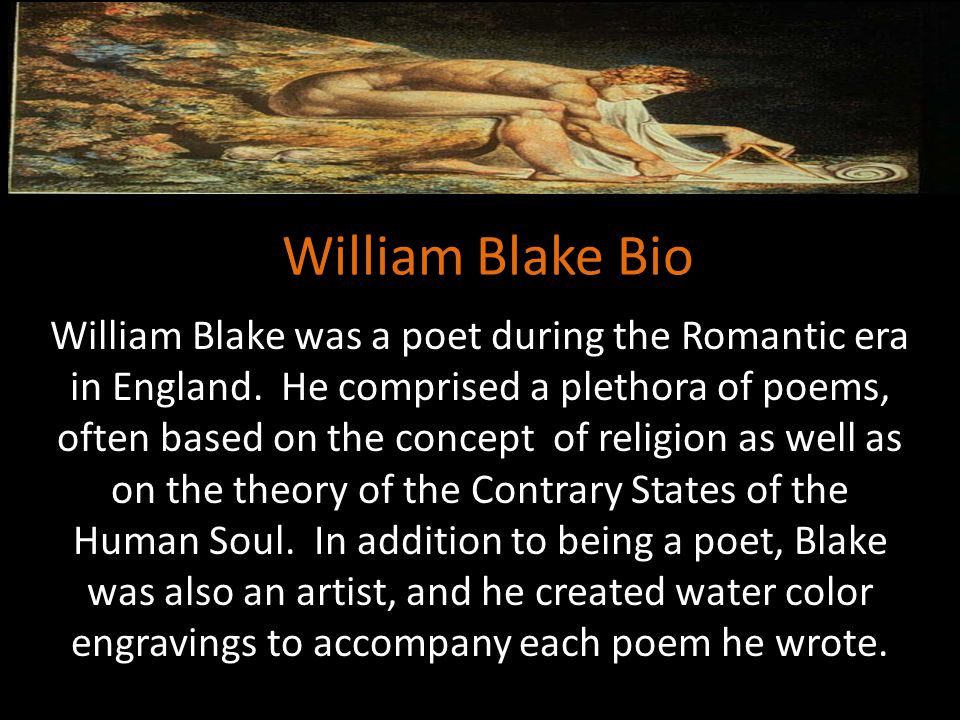 William Blake Bio

William Blake was a poet during the Romantic era in England. He comprised a plethora of poems, often based on the concept of religion as well as on the theory of the Contrary States of the Human Soul. In addition to being a poet, Blake was also an artist, and he created water color engravings to accompany each poem he wrote.